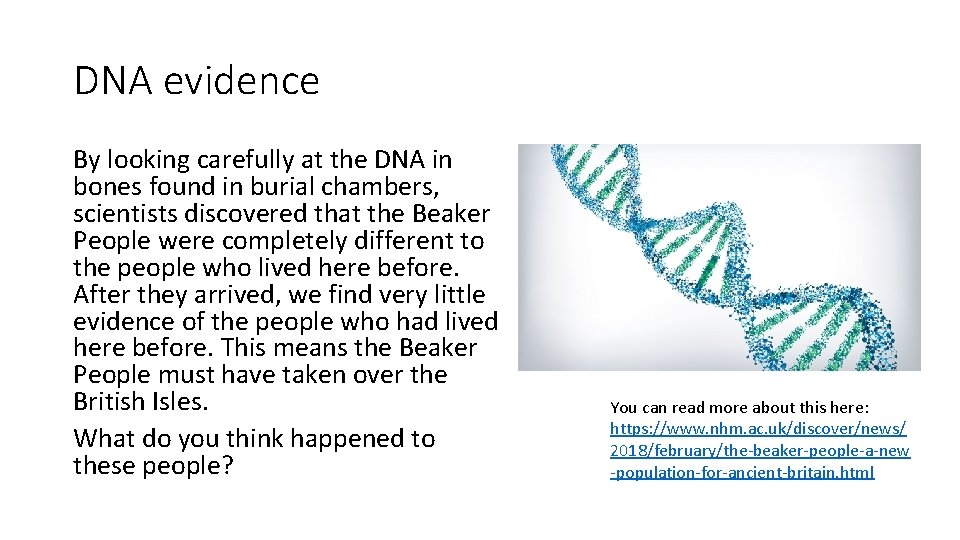 DNA evidence

By looking carefully at the DNA in bones found in burial chambers, scientists discovered that the Beaker People were completely different to the people who lived here before. After they arrived, we find very little evidence of the people who had lived here before. This means the Beaker People must have taken over the British Isles.

What do you think happened to these people?

You can read more about this here: https://www.nhm.ac.uk/discover/news/2018/february/the-beaker-people-a-new-population-for-ancient-britain.html